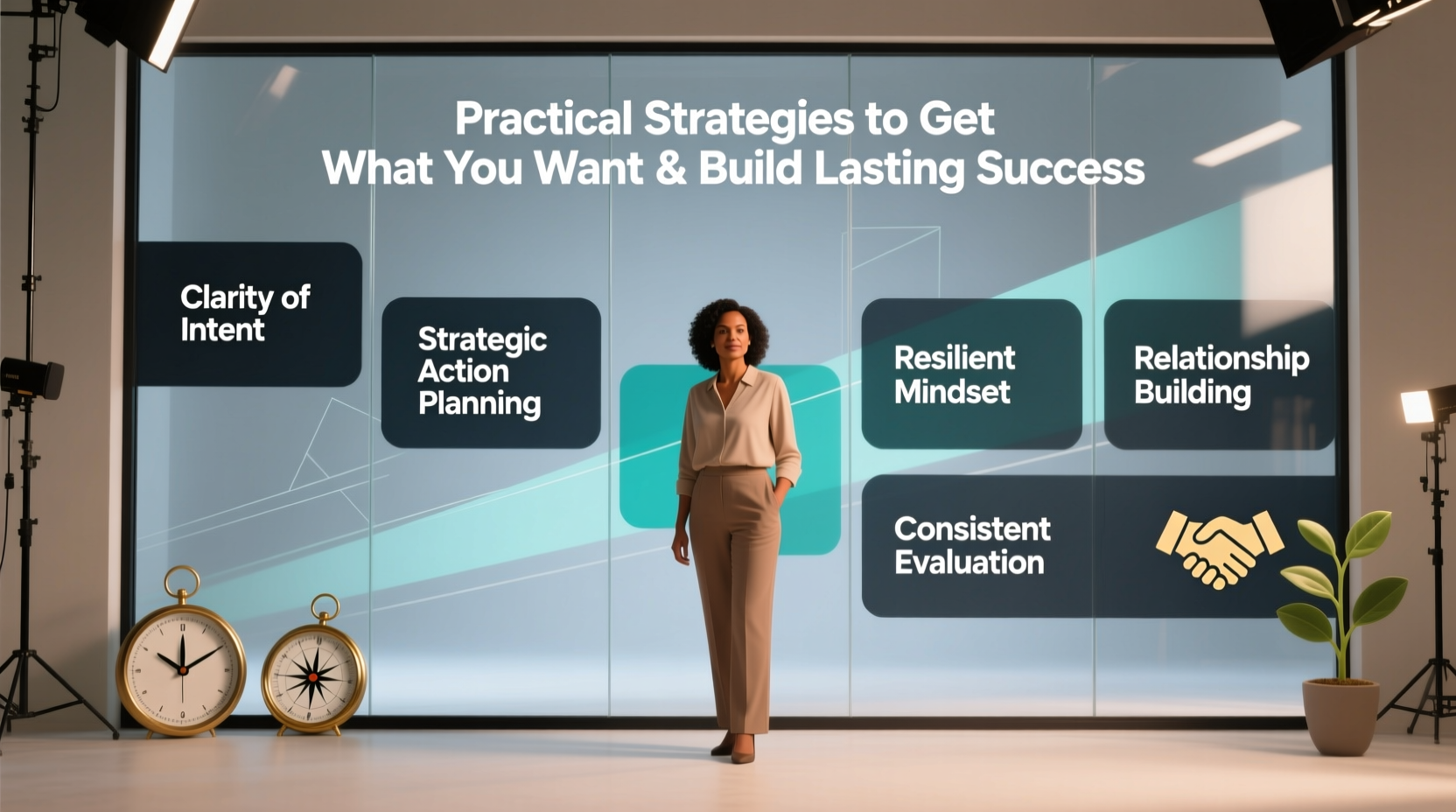 Practical Strategies to Get
What You Want & Build Lasting Success

Clarity of Intent

Strategic Action Planning

Resilient Mindset

Relationship Building

Consistent Evaluation